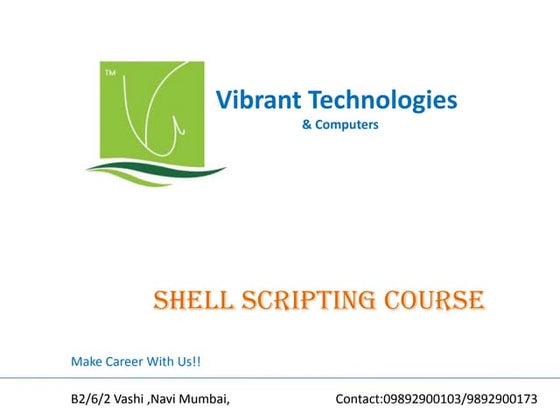 TM

Vibrant Technologies
& Computers

SHELL SCRIPTING COURSE

Make Career With Us!!

B2/6/2 Vashi ,Navi Mumbai,

Contact:09892900103/9892900173